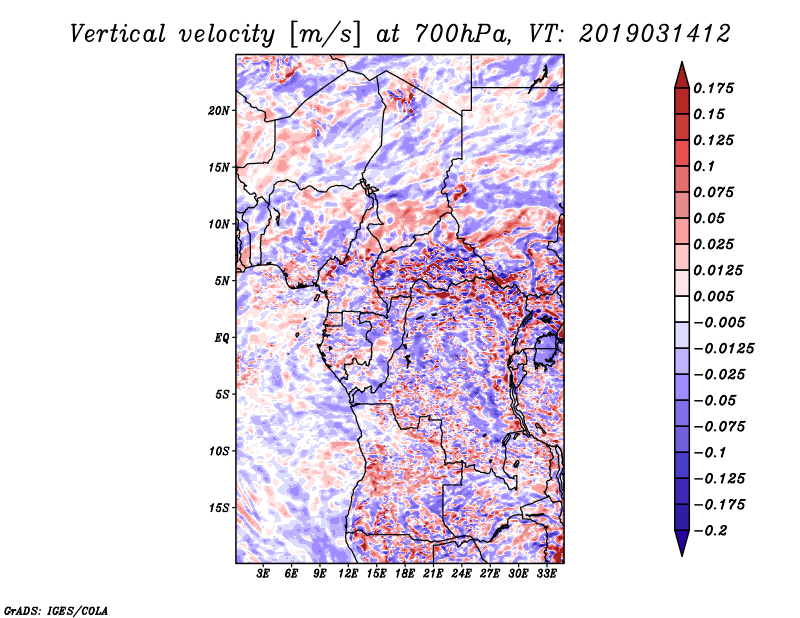 Vertical velocity [m/s] at 700hPa, VT: 2019031412

20N
15N
10N
5N
EQ
5S
10S
15S

3E 6E 9E 12E 15E 18E 21E 24E 27E 30E 33E

0.175
0.15
0.125
0.1
0.075
0.05
0.025
0.0125
0.005
−0.005
−0.0125
−0.025
−0.05
−0.075
−0.1
−0.125
−0.175
−0.2

GrADS: IGES/COLA